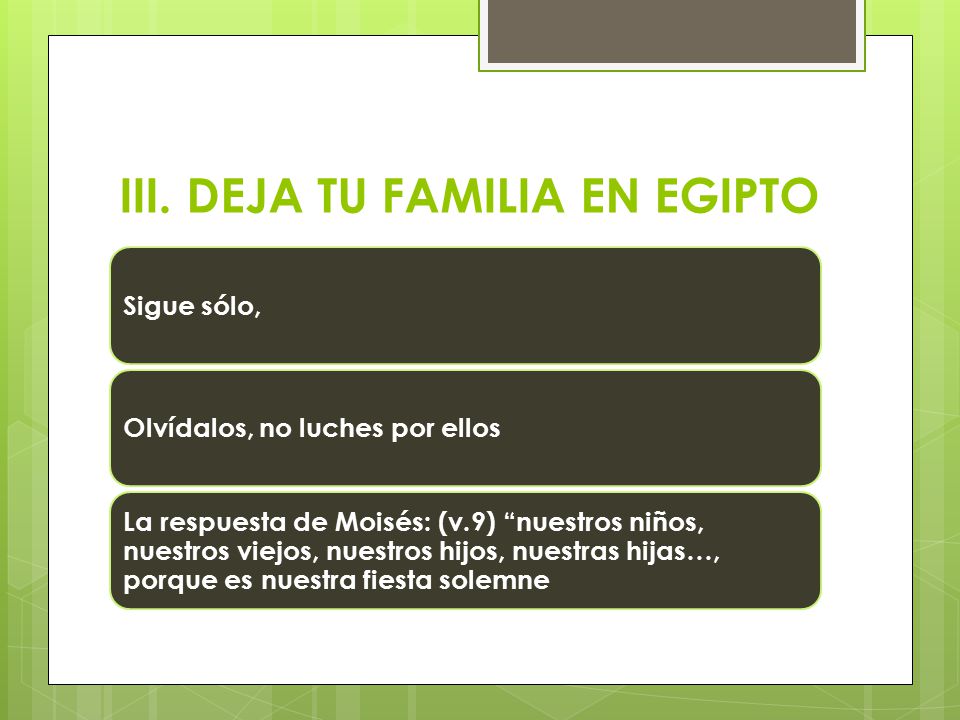 III. DEJA TU FAMILIA EN EGIPTO

Sigue sólo,

Olvídalos, no luches por ellos

La respuesta de Moisés: (v.9) “nuestros niños, nuestros viejos, nuestros hijos, nuestras hijas…, porque es nuestra fiesta solemne